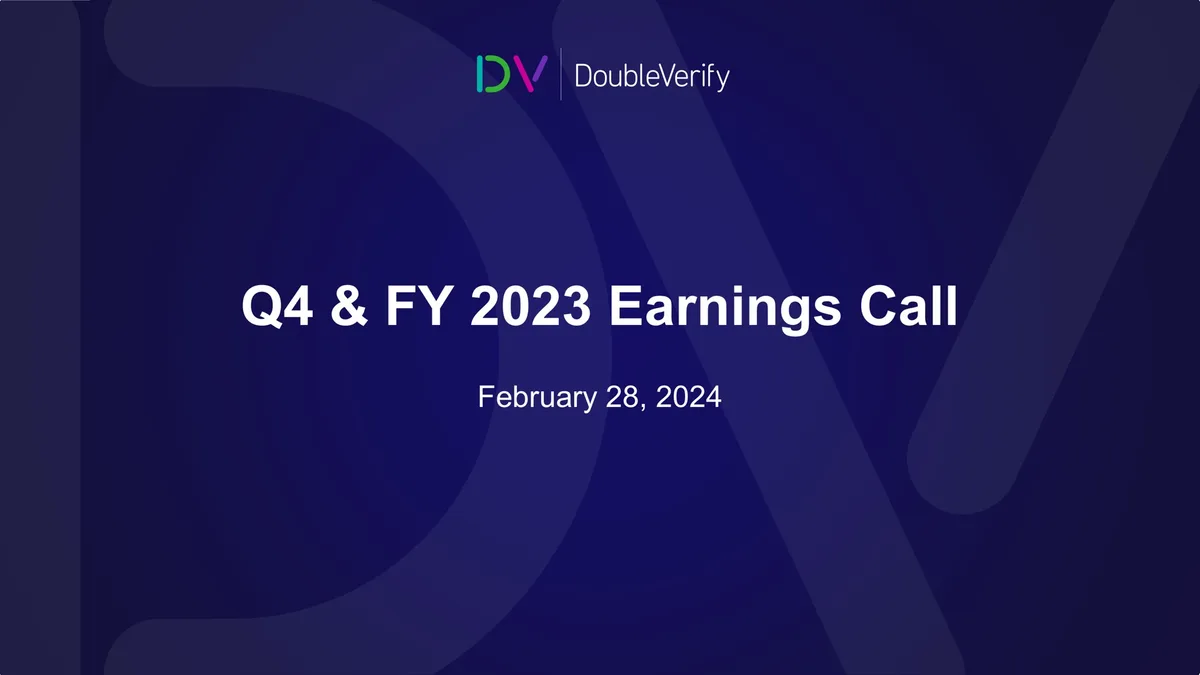 DV DoubleVerify

Q4 & FY 2023 Earnings Call

February 28, 2024